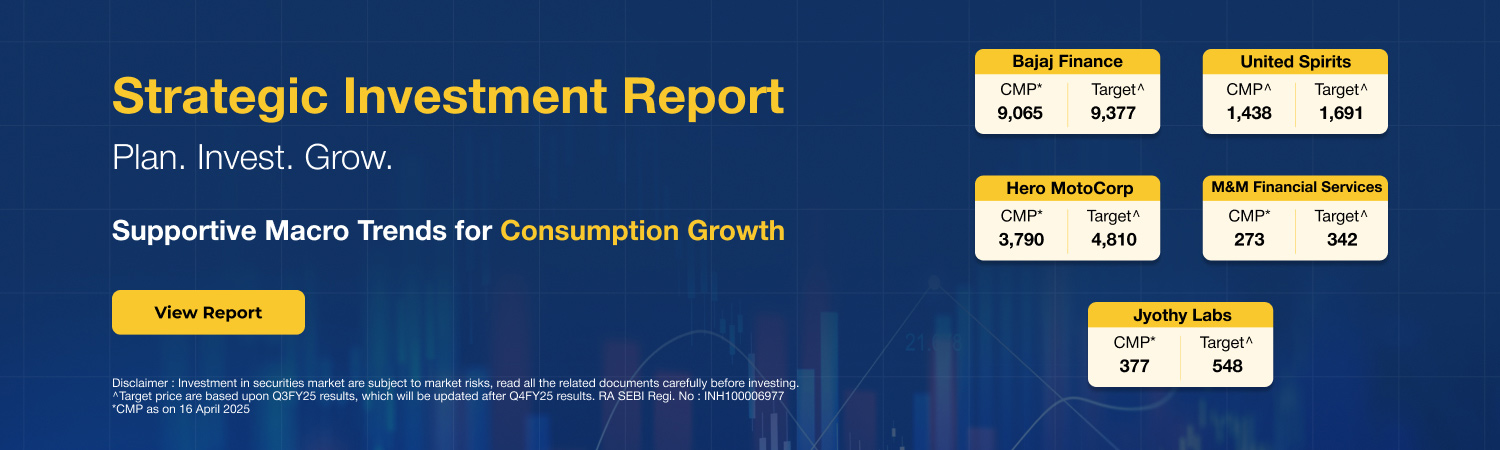 Strategic Investment Report

Plan. Invest. Grow.

Supportive Macro Trends for Consumption Growth

View Report

Disclaimer : Investment in securities market are subject to market risks, read all the related documents carefully before investing.
^Target price are based upon Q3FY25 results, which will be updated after Q4FY25 results. RA SEBI Regi. No : INH100006977
*CMP as on 16 April 2025

Bajaj Finance

| CMP* | Target^ |
|---|---|
| 9,065 | 9,377 |

United Spirits

| CMP^ | Target^ |
|---|---|
| 1,438 | 1,691 |

Hero MotoCorp

| CMP* | Target^ |
|---|---|
| 3,790 | 4,810 |

M&M Financial Services

| CMP* | Target^ |
|---|---|
| 273 | 342 |

Jyothy Labs

| CMP* | Target^ |
|---|---|
| 377 | 548 |